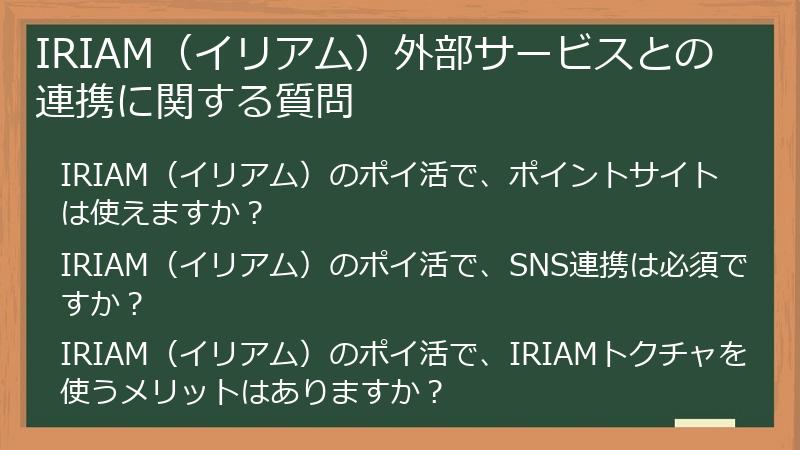 IRIAM（イリアム）外部サービスとの連携に関する質問

IRIAM（イリアム）のポイ活で、ポイントサイトは使えますか？

IRIAM（イリアム）のポイ活で、SNS連携は必須ですか？

IRIAM（イリアム）のポイ活で、IRIAMトクチャを使うメリットはありますか？